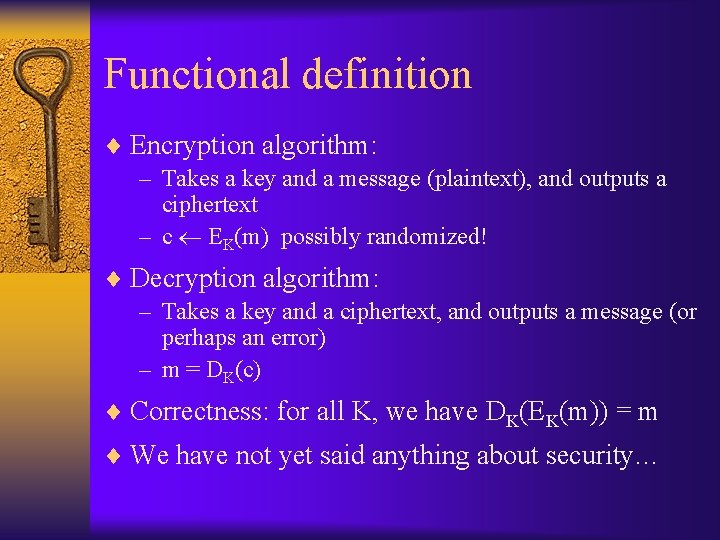 Functional definition

♦ Encryption algorithm:

– Takes a key and a message (plaintext), and outputs a ciphertext

– $c \leftarrow E_K(m)$ possibly randomized!

♦ Decryption algorithm:

– Takes a key and a ciphertext, and outputs a message (or perhaps an error)

– $m = D_K(c)$

♦ Correctness: for all K, we have $D_K(E_K(m)) = m$

♦ We have not yet said anything about security…